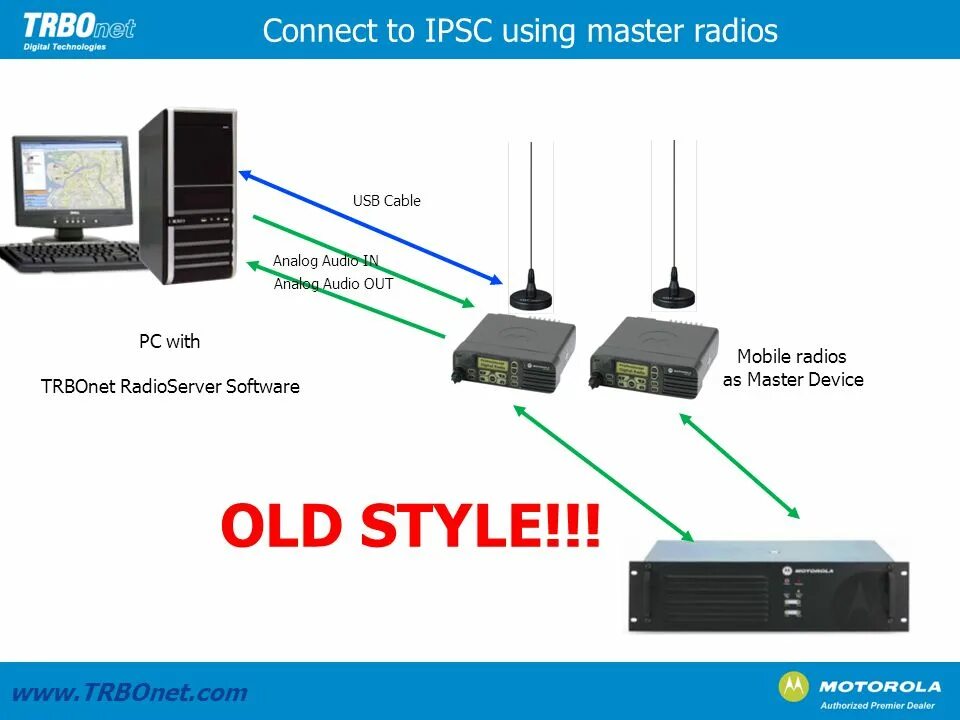 TRBOnet
Digital Technologies

Connect to IPSC using master radios

USB Cable

Analog Audio IN

Analog Audio OUT

PC with

TRBOnet RadioServer Software

Mobile radios as Master Device

OLD STYLE!!!

MOTOROLA

www.TRBOnet.com

MOTOROLA
Authorized Premier Dealer